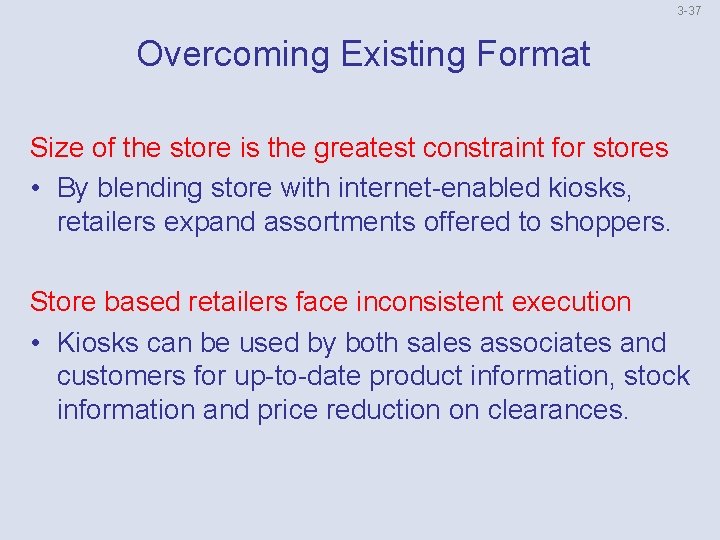 3-37

Overcoming Existing Format

Size of the store is the greatest constraint for stores

• By blending store with internet-enabled kiosks, retailers expand assortments offered to shoppers.

Store based retailers face inconsistent execution

• Kiosks can be used by both sales associates and customers for up-to-date product information, stock information and price reduction on clearances.